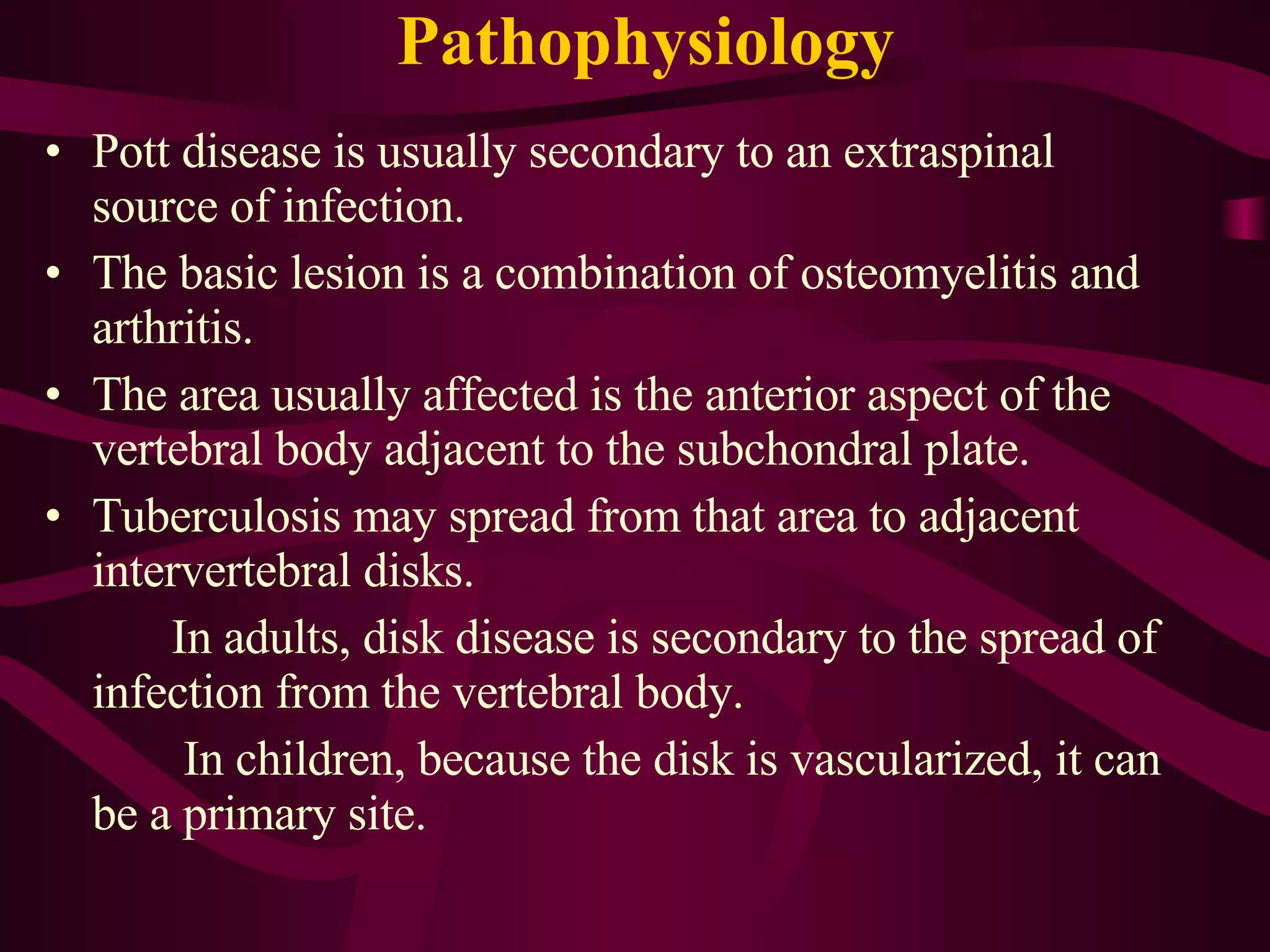 Pathophysiology

• Pott disease is usually secondary to an extraspinal source of infection.

• The basic lesion is a combination of osteomyelitis and arthritis.

• The area usually affected is the anterior aspect of the vertebral body adjacent to the subchondral plate.

• Tuberculosis may spread from that area to adjacent intervertebral disks.

In adults, disk disease is secondary to the spread of infection from the vertebral body.

In children, because the disk is vascularized, it can be a primary site.